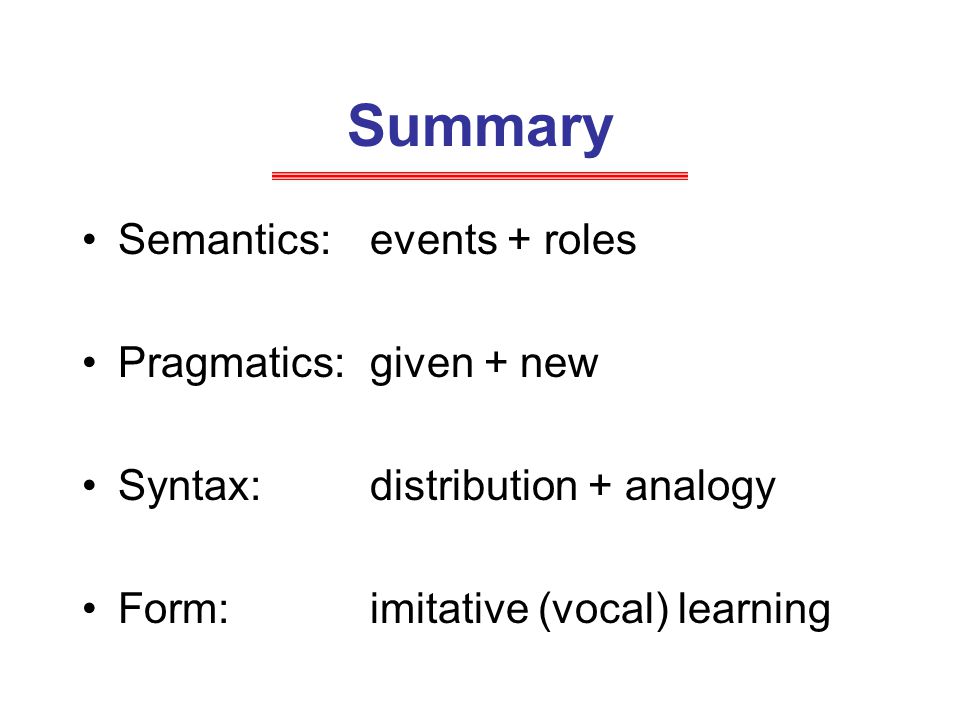 Summary

• Semantics: events + roles

• Pragmatics: given + new

• Syntax: distribution + analogy

• Form: imitative (vocal) learning